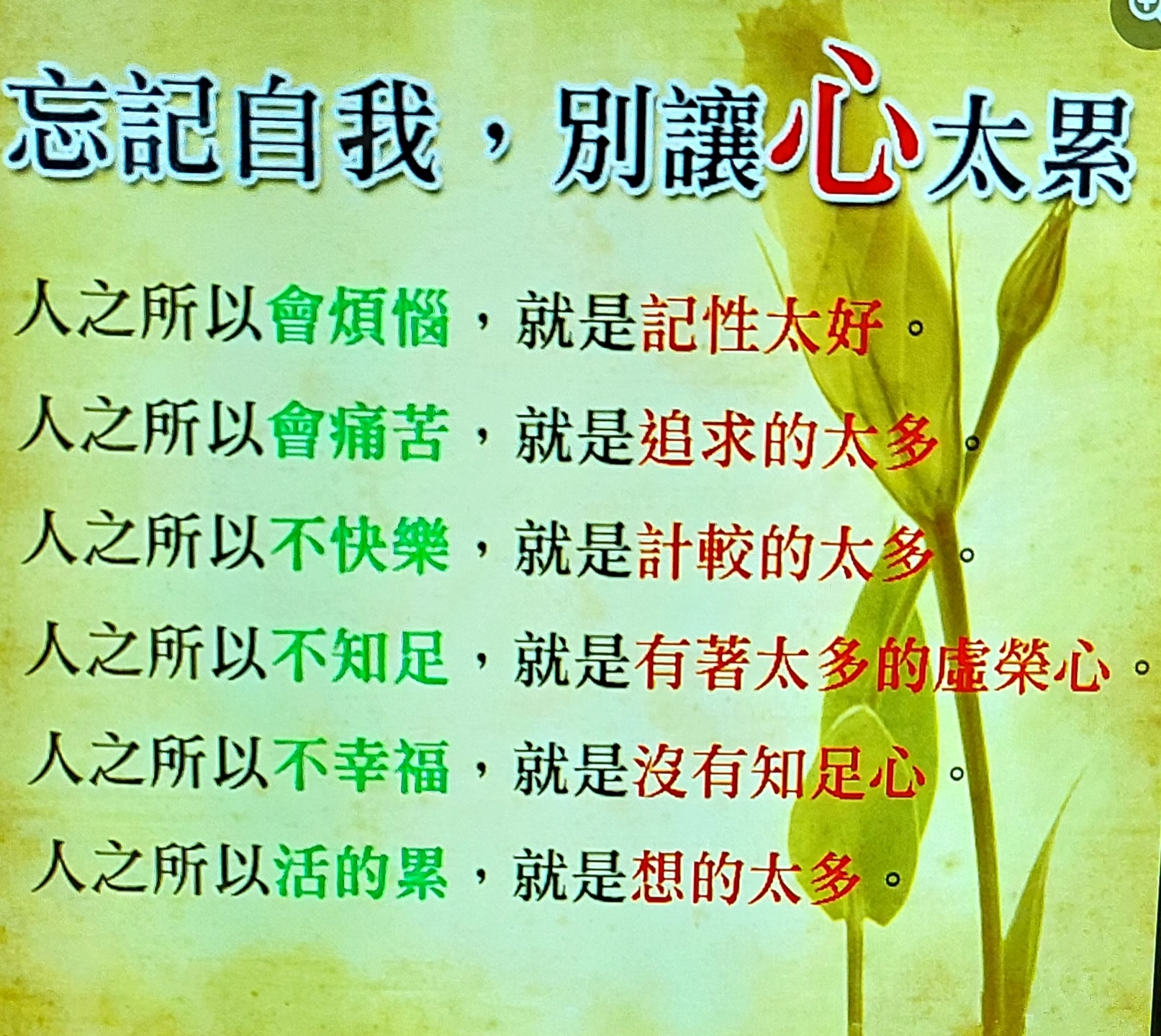 忘記自我，別讓心太累

人之所以會煩惱，就是記性太好。

人之所以會痛苦，就是追求的太多。

人之所以不快樂，就是計較的太多。

人之所以不知足，就是有著太多的虛榮心。

人之所以不幸福，就是沒有知足心。

人之所以活的累，就是想的太多。